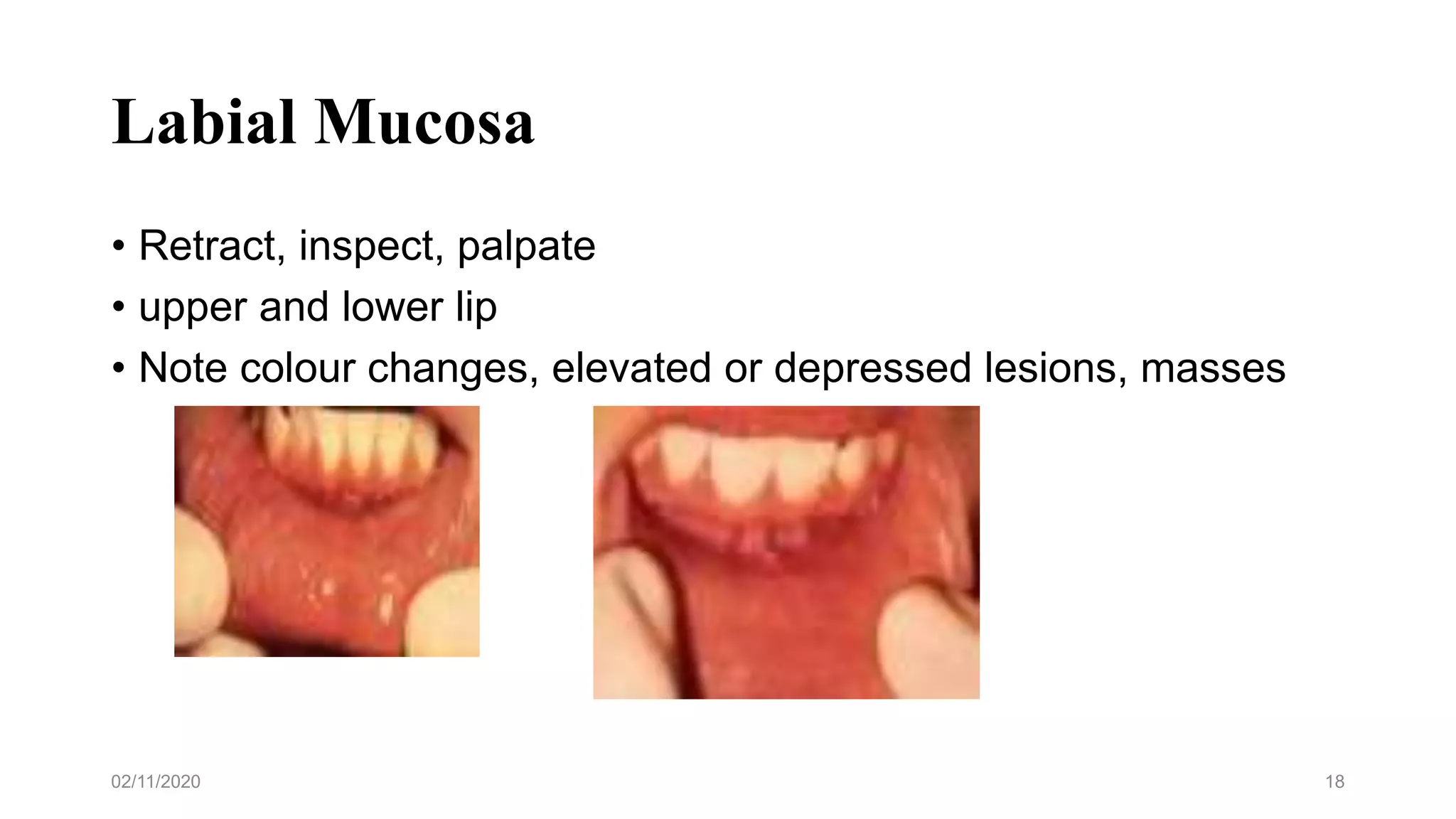 Labial Mucosa

• Retract, inspect, palpate
• upper and lower lip
• Note colour changes, elevated or depressed lesions, masses

02/11/2020

18